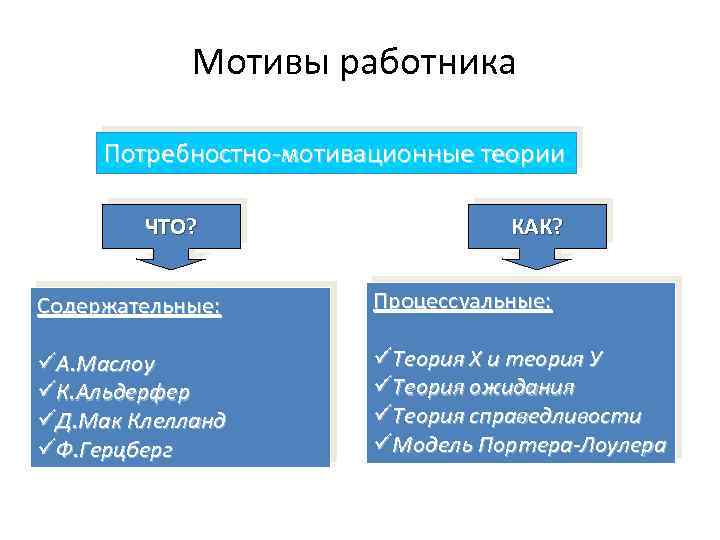 Мотивы работника

Потребностно-мотивационные теории

ЧТО?

КАК?

Содержательные:

✓А.Маслоу
✓К.Альдерфер
✓Д.Мак Клелланд
✓Ф.Герцберг

Процессуальные:

✓Теория Х и теория У
✓Теория ожидания
✓Теория справедливости
✓Модель Портера-Лоулера